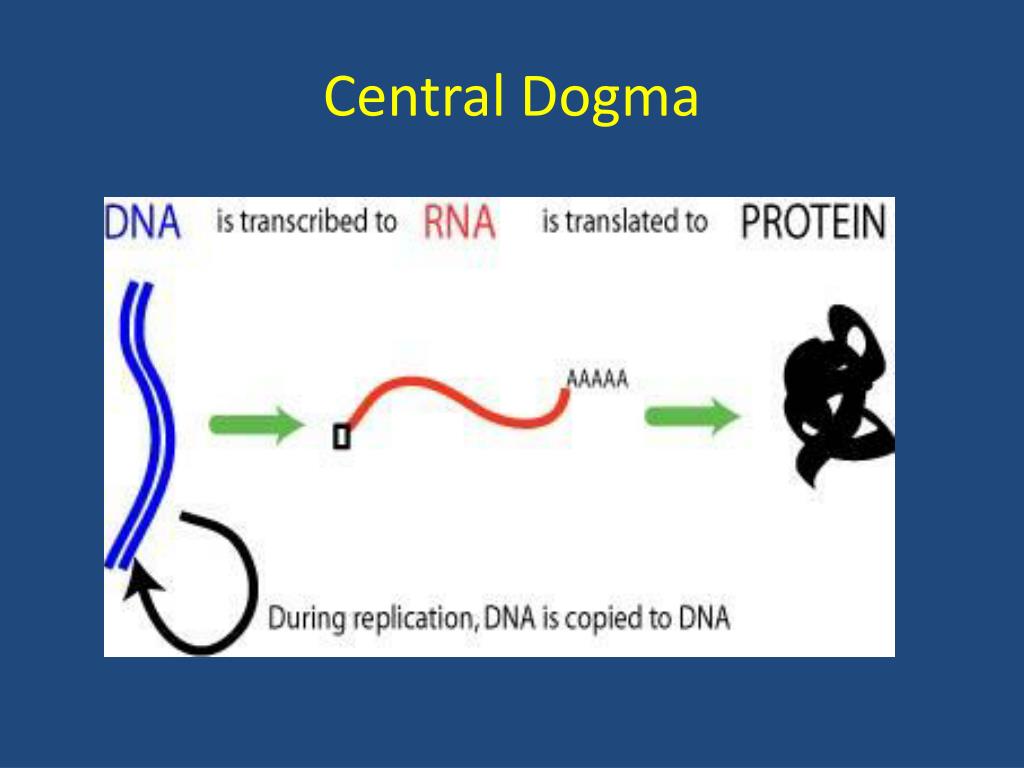 Central Dogma

DNA is transcribed to RNA is translated to PROTEIN

AAAAA

During replication, DNA is copied to DNA